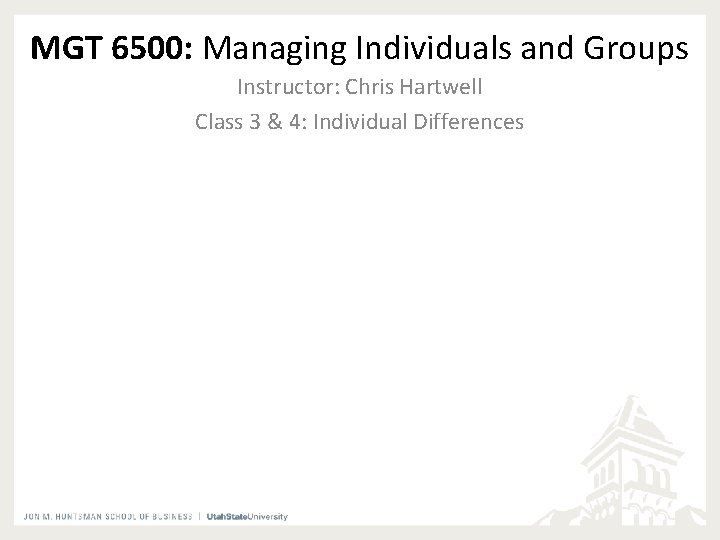 MGT 6500: Managing Individuals and Groups

Instructor: Chris Hartwell

Class 3 & 4: Individual Differences

JON M. HUNTSMAN SCHOOL OF BUSINESS | UtahStateUniversity